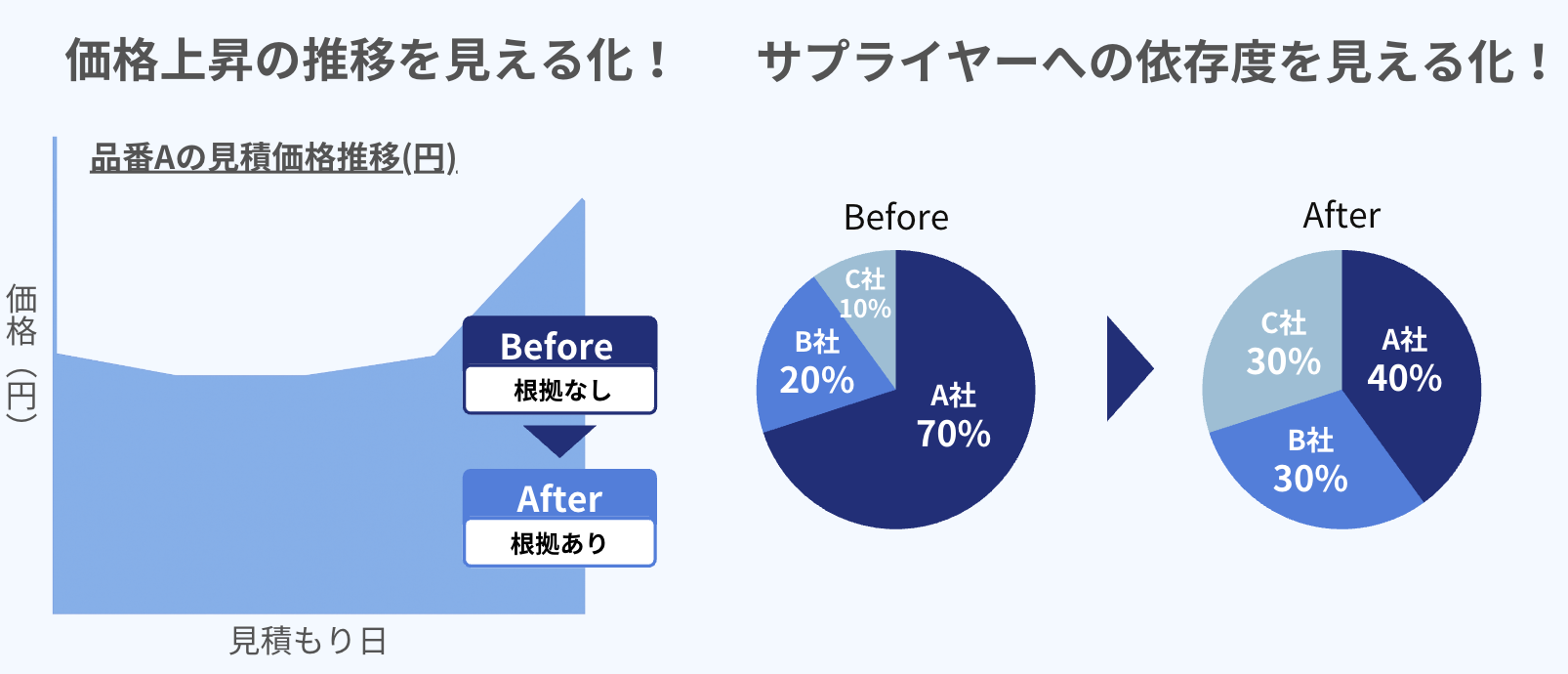 価格上昇の推移を見える化！

品番Aの見積価格推移(円)

価格（円）

Before
根拠なし

After
根拠あり

見積もり日

サプライヤーへの依存度を見える化！

Before

C社
10%

B社
20%

A社
70%

After

C社
30%

A社
40%

B社
30%